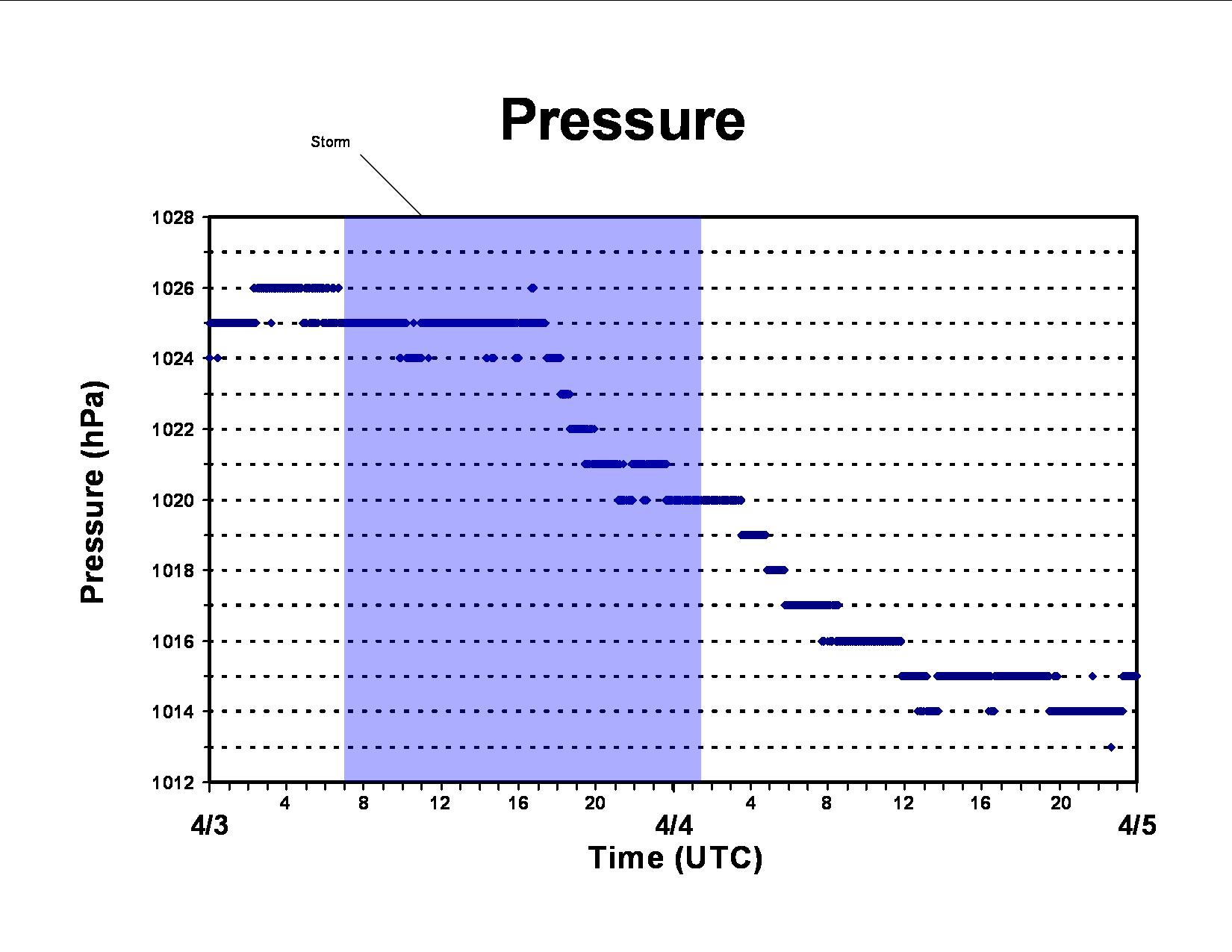 Pressure

Storm

Pressure (hPa)

1028
1026
1024
1022
1020
1018
1016
1014
1012

4
8
12
16
20
4
8
12
16
20

4/3
4/4
4/5

Time (UTC)